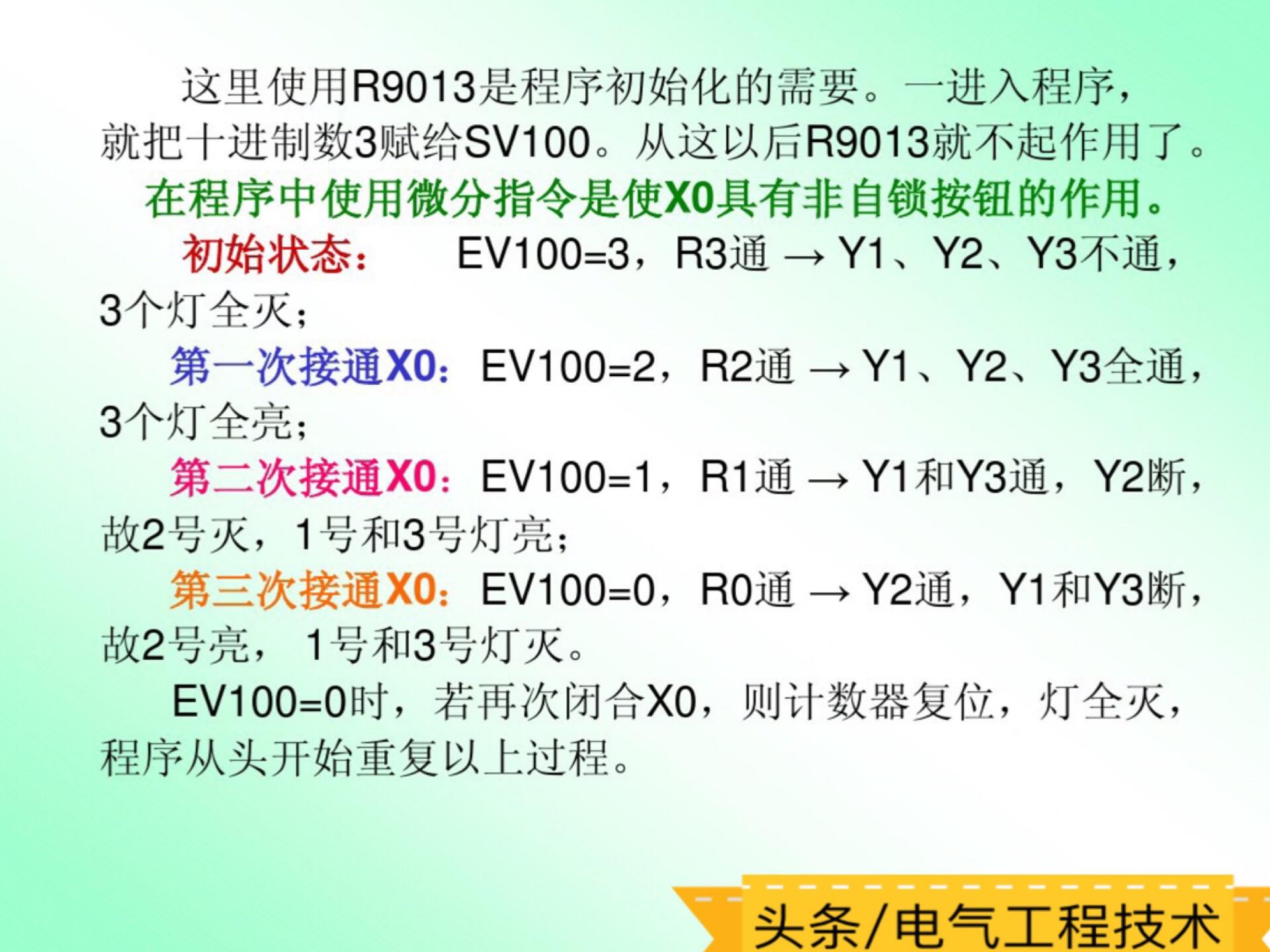 这里使用R9013是程序初始化的需要。一进入程序，就把十进制数3赋给SV100。从这以后R9013就不起作用了。

在程序中使用微分指令是使X0具有非自锁按钮的作用。

初始状态： EV100=3，R3通 → Y1、Y2、Y3不通，3个灯全灭；

第一次接通X0：EV100=2，R2通 → Y1、Y2、Y3全通，3个灯全亮；

第二次接通X0：EV100=1，R1通 → Y1和Y3通，Y2断，故2号灭，1号和3号灯亮；

第三次接通X0：EV100=0，R0通 → Y2通，Y1和Y3断，故2号亮， 1号和3号灯灭。

EV100=0时，若再次闭合X0，则计数器复位，灯全灭，程序从头开始重复以上过程。

头条/电气工程技术